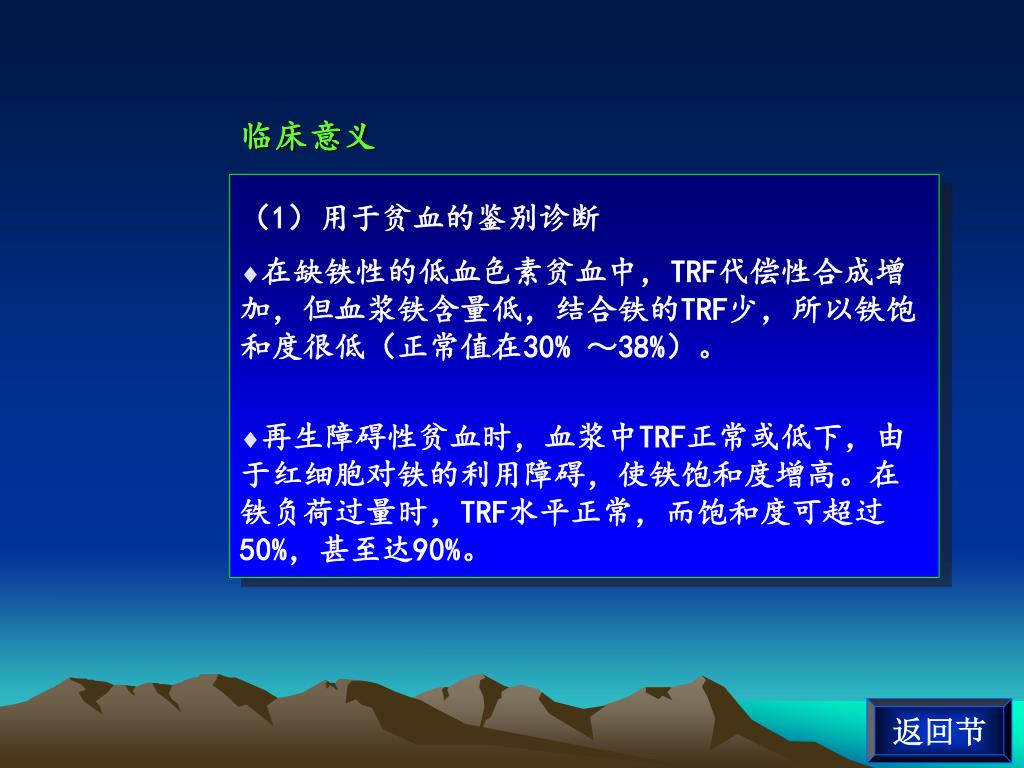 临床意义

（1）用于贫血的鉴别诊断

♦在缺铁性的低血色素贫血中，TRF代偿性合成增加，但血浆铁含量低，结合铁的TRF少，所以铁饱和度很低（正常值在30% ～38%）。

♦再生障碍性贫血时，血浆中TRF正常或低下，由于红细胞对铁的利用障碍，使铁饱和度增高。在铁负荷过量时，TRF水平正常，而饱和度可超过50%，甚至达90%。

返回节